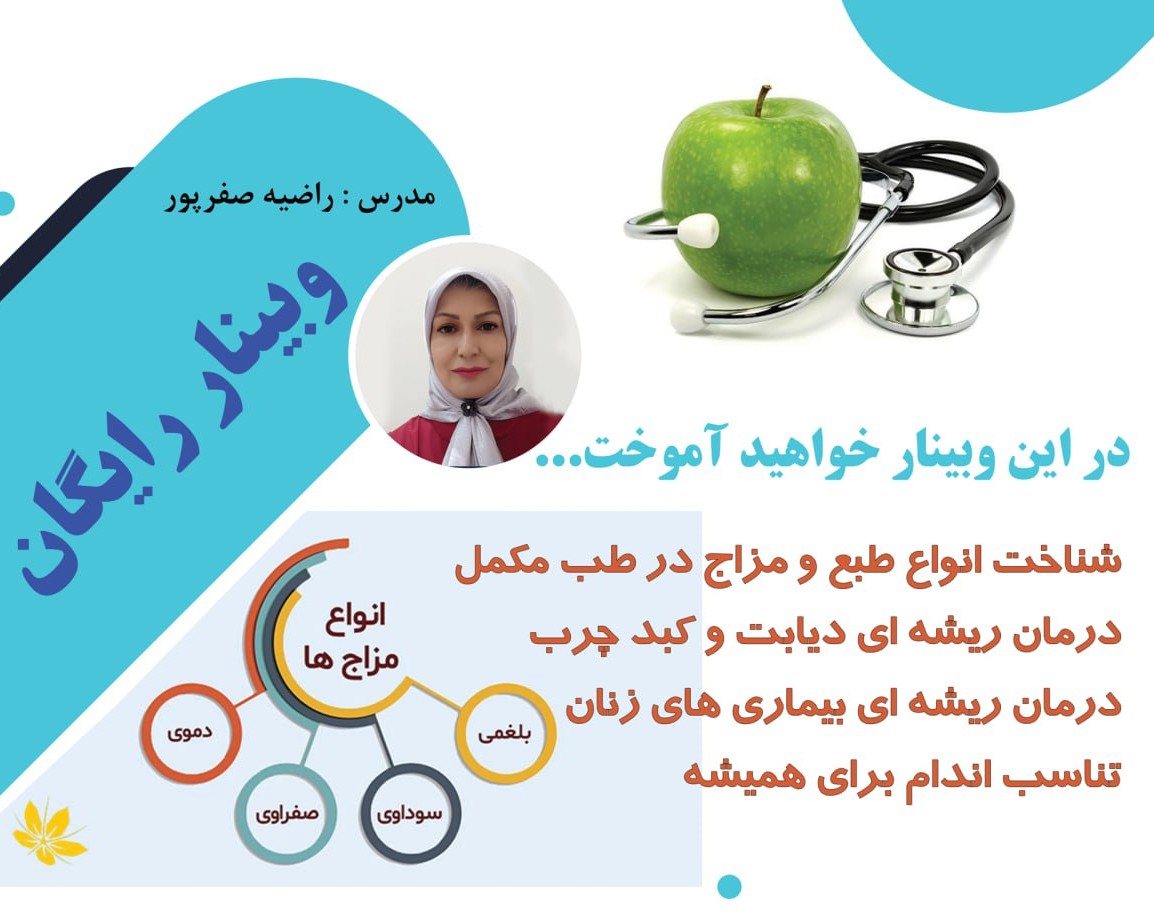 مدرس : راضیه صفرپور

وبینار رایگان

در این وبینار خواهید آموخت...

شناخت انواع طبع و مزاج در طب مکمل
درمان ریشه ای دیابت و کبد چرب
درمان ریشه ای بیماری های زنان
تناسب اندام برای همیشه

انواع مزاج ها

دموی

صفراوی

سوداوی

بلغمی